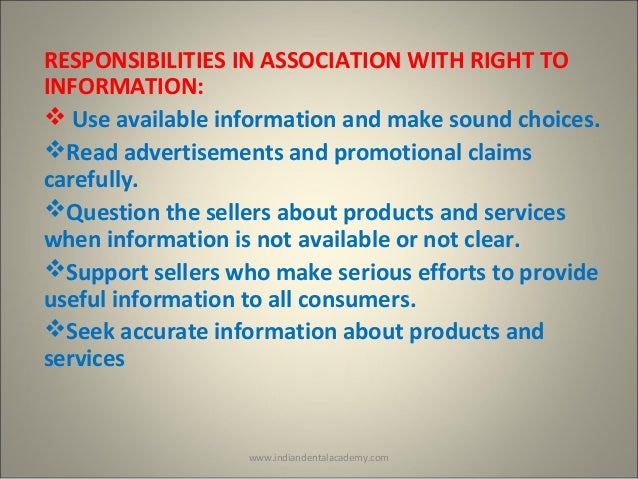 RESPONSIBILITIES IN ASSOCIATION WITH RIGHT TO INFORMATION:

❖ Use available information and make sound choices.

❖Read advertisements and promotional claims carefully.

❖Question the sellers about products and services when information is not available or not clear.

❖Support sellers who make serious efforts to provide useful information to all consumers.

❖Seek accurate information about products and services

www.indiandentalacademy.com